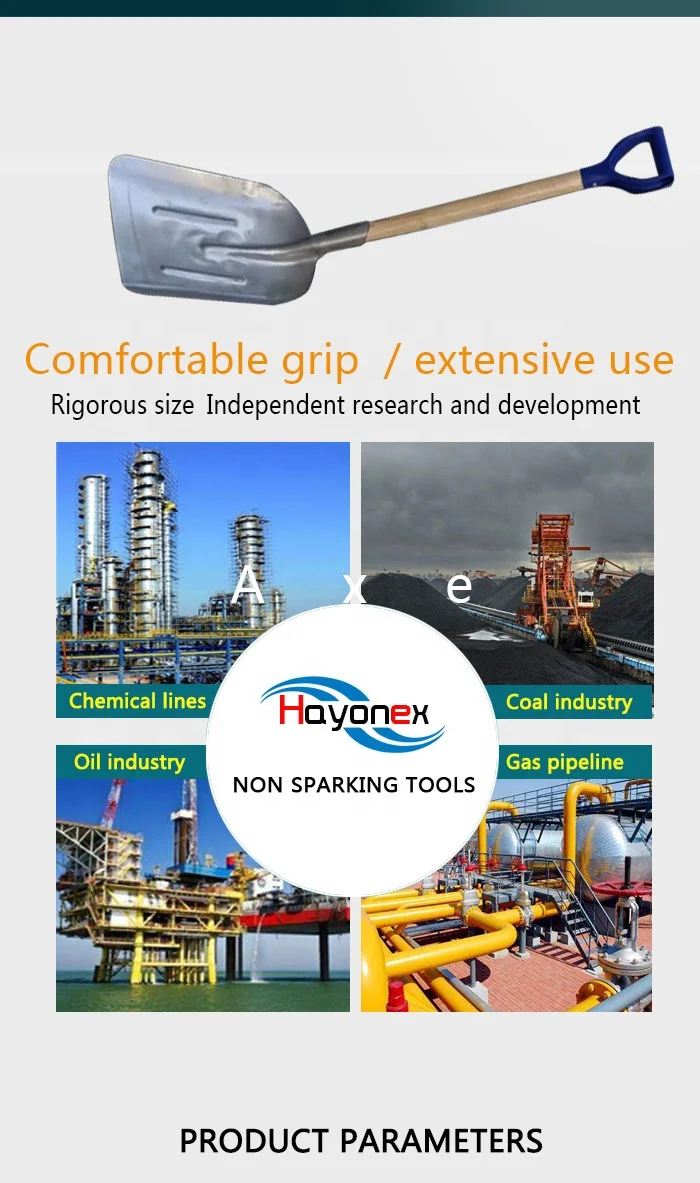 Comfortable grip / extensive use

Rigorous size Independent research and development

A x e

Chemical lines

Coal industry

Hayonex

NON SPARKING TOOLS

Oil industry

Gas pipeline

PRODUCT PARAMETERS